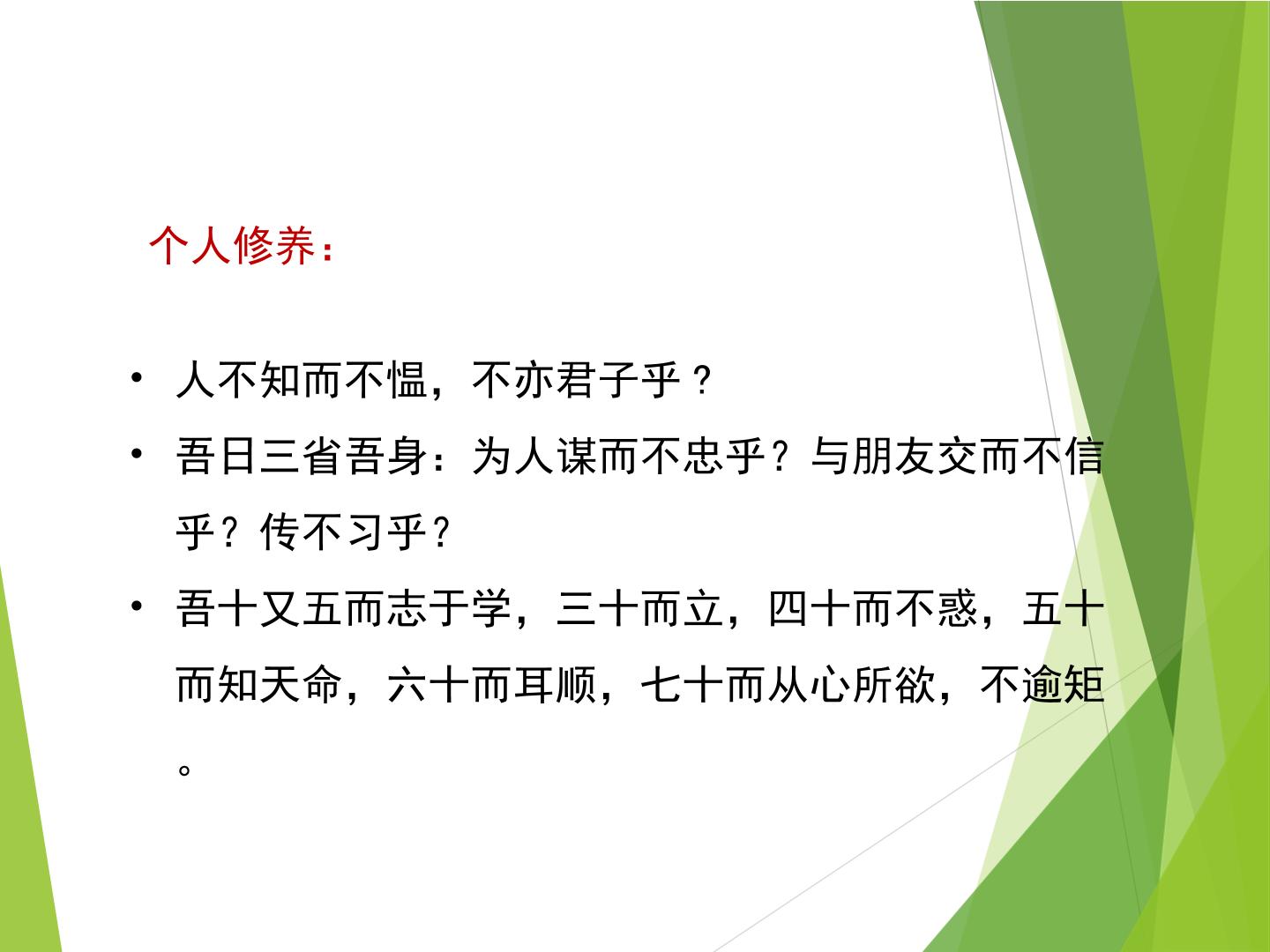 个人修养：

• 人不知而不愠，不亦君子乎？

• 吾日三省吾身：为人谋而不忠乎？与朋友交而不信乎？传不习乎？

• 吾十又五而志于学，三十而立，四十而不惑，五十而知天命，六十而耳顺，七十而从心所欲，不逾矩。